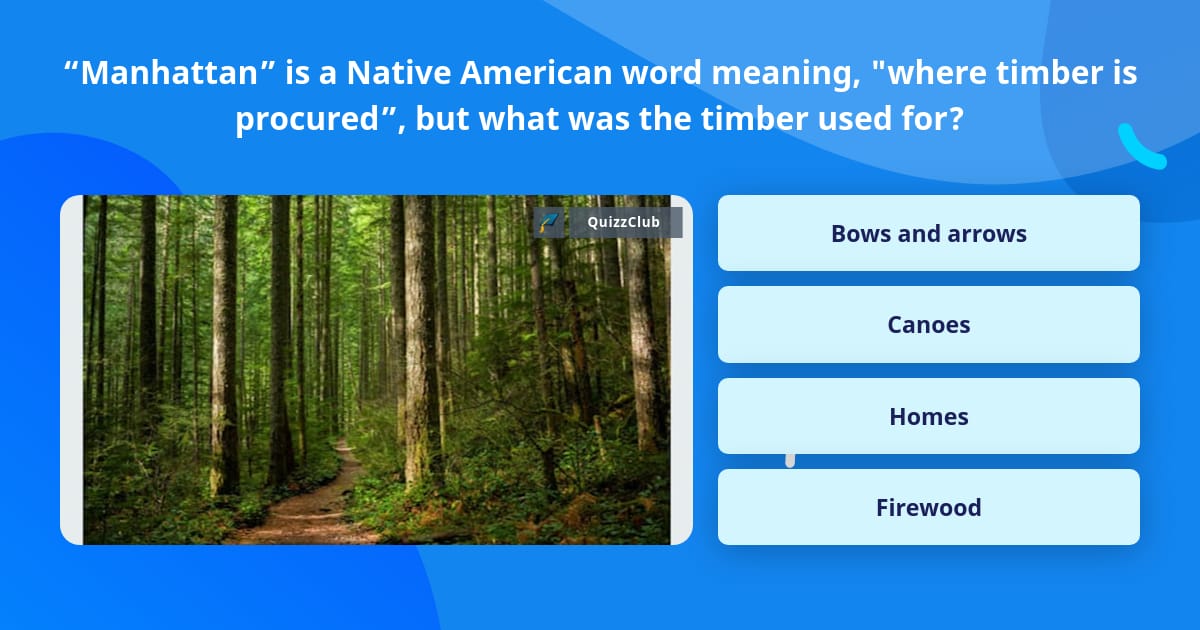 “Manhattan” is a Native American word meaning, "where timber is procured”, but what was the timber used for?

QuizzClub

Bows and arrows

Canoes

Homes

Firewood